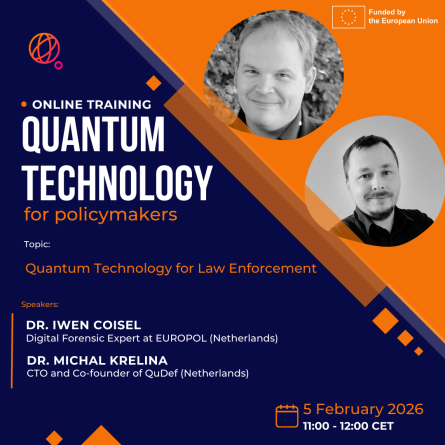 Funded by the European Union

ONLINE TRAINING

QUANTUM TECHNOLOGY

for policymakers

Topic:

Quantum Technology for Law Enforcement

Speakers:

DR. IWEN COISEL
Digital Forensic Expert at EUROPOL (Netherlands)

DR. MICHAL KRELINA
CTO and Co-founder of QuDef (Netherlands)

5 February 2026
11:00 - 12:00 CET